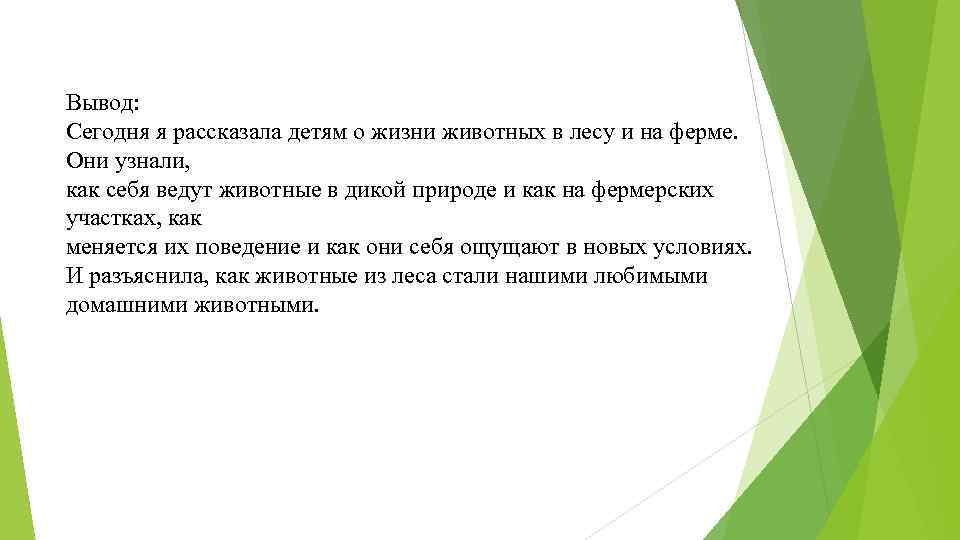 Вывод:
Сегодня я рассказала детям о жизни животных в лесу и на ферме. Они узнали,
как себя ведут животные в дикой природе и как на фермерских участках, как
меняется их поведение и как они себя ощущают в новых условиях. И разъяснила, как животные из леса стали нашими любимыми домашними животными.